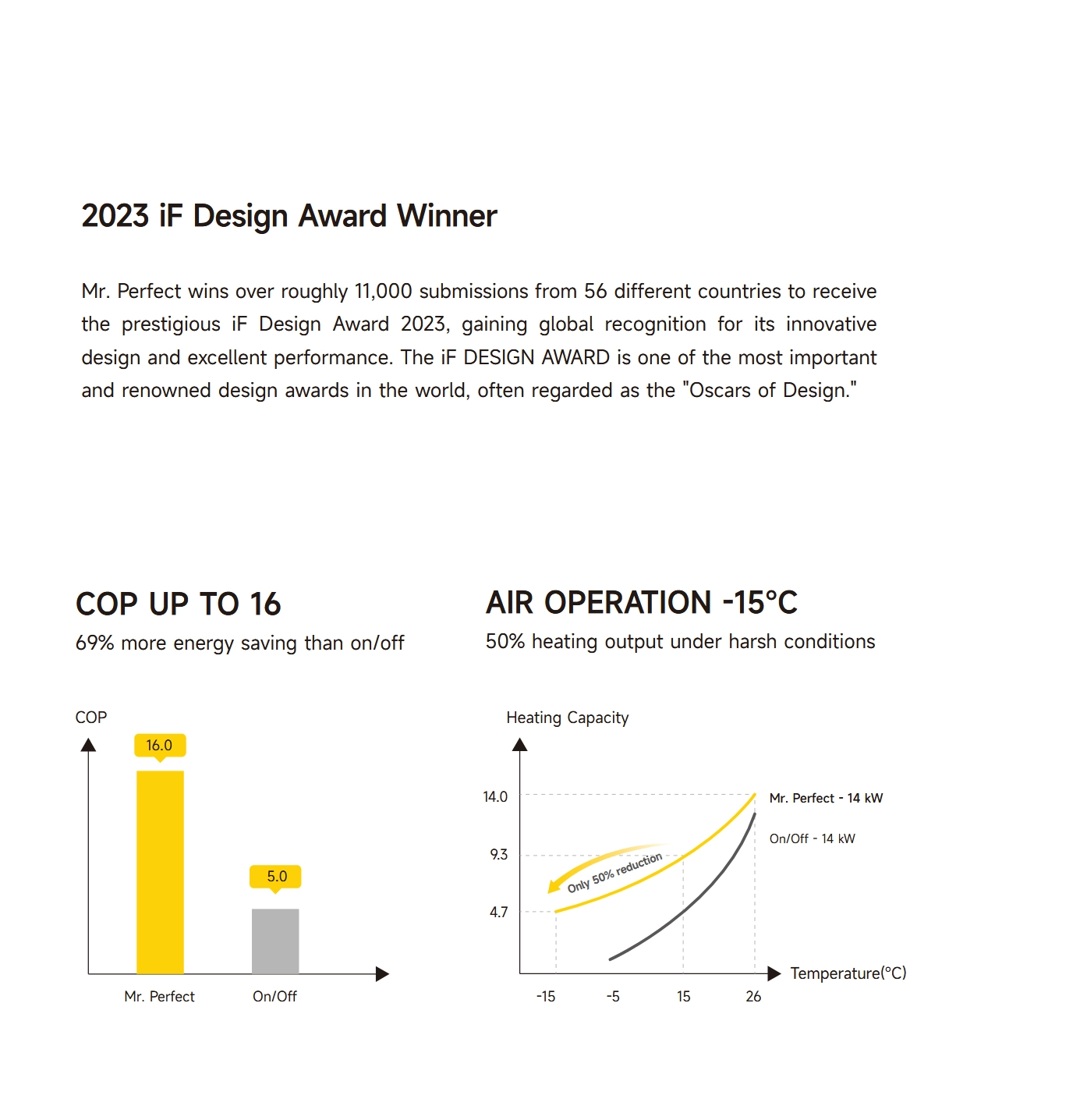 2023 iF Design Award Winner

Mr. Perfect wins over roughly 11,000 submissions from 56 different countries to receive the prestigious iF Design Award 2023, gaining global recognition for its innovative design and excellent performance. The iF DESIGN AWARD is one of the most important and renowned design awards in the world, often regarded as the "Oscars of Design."

COP UP TO 16

69% more energy saving than on/off

COP

16.0

5.0

Mr. Perfect

On/Off

AIR OPERATION -15°C

50% heating output under harsh conditions

Heating Capacity

14.0

9.3

4.7

Only 50% reduction

Mr. Perfect - 14 kW

On/Off - 14 kW

Temperature(°C)

-15

-5

15

26